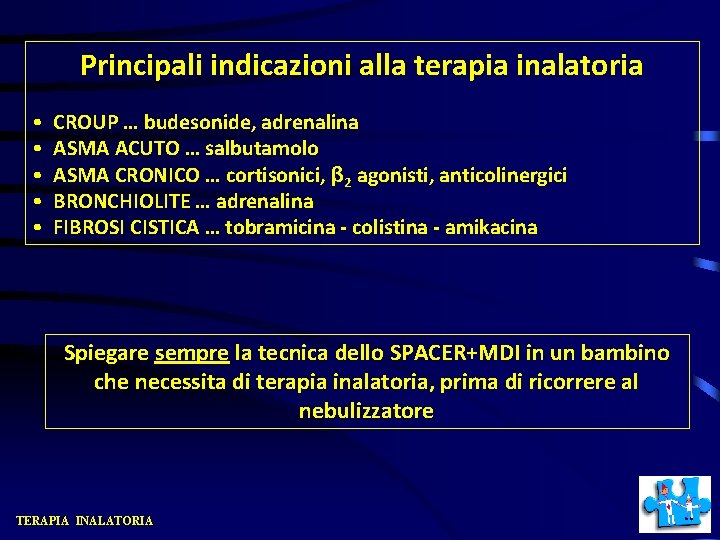 Principali indicazioni alla terapia inalatoria

• CROUP … budesonide, adrenalina
• ASMA ACUTO … salbutamolo
• ASMA CRONICO … cortisonici, $\beta_2$ agonisti, anticolinergici
• BRONCHIOLITE … adrenalina
• FIBROSI CISTICA … tobramicina - colistina - amikacina

Spiegare sempre la tecnica dello SPACER+MDI in un bambino che necessita di terapia inalatoria, prima di ricorrere al nebulizzatore

TERAPIA INALATORIA